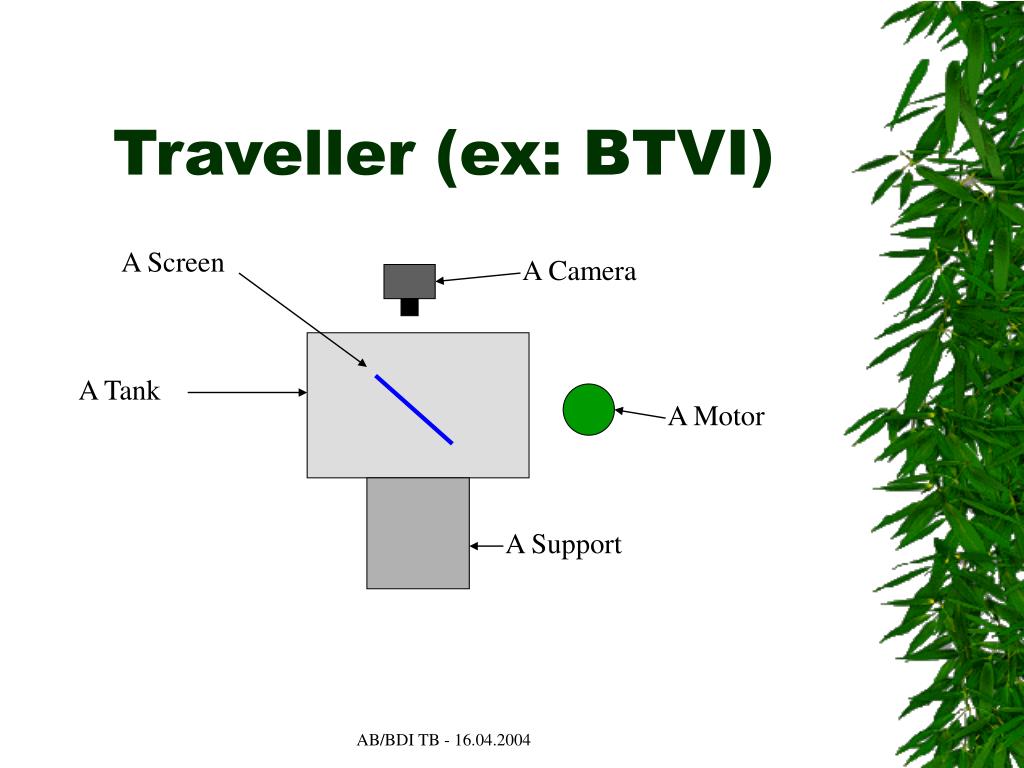 Traveller (ex: BTVI)

A Screen

A Camera

A Tank

A Motor

A Support

AB/BDI TB - 16.04.2004